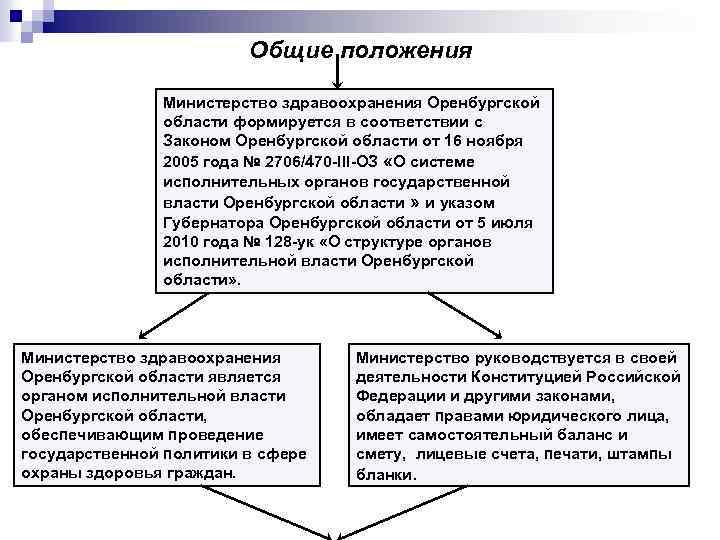 Общие положения

Министерство здравоохранения Оренбургской области формируется в соответствии с Законом Оренбургской области от 16 ноября 2005 года № 2706/470-III-ОЗ «О системе исполнительных органов государственной власти Оренбургской области » и указом Губернатора Оренбургской области от 5 июля 2010 года № 128-ук «О структуре органов исполнительной власти Оренбургской области».

Министерство здравоохранения Оренбургской области является органом исполнительной власти Оренбургской области, обеспечивающим проведение государственной политики в сфере охраны здоровья граждан.

Министерство руководствуется в своей деятельности Конституцией Российской Федерации и другими законами, обладает правами юридического лица, имеет самостоятельный баланс и смету, лицевые счета, печати, штампы бланки.